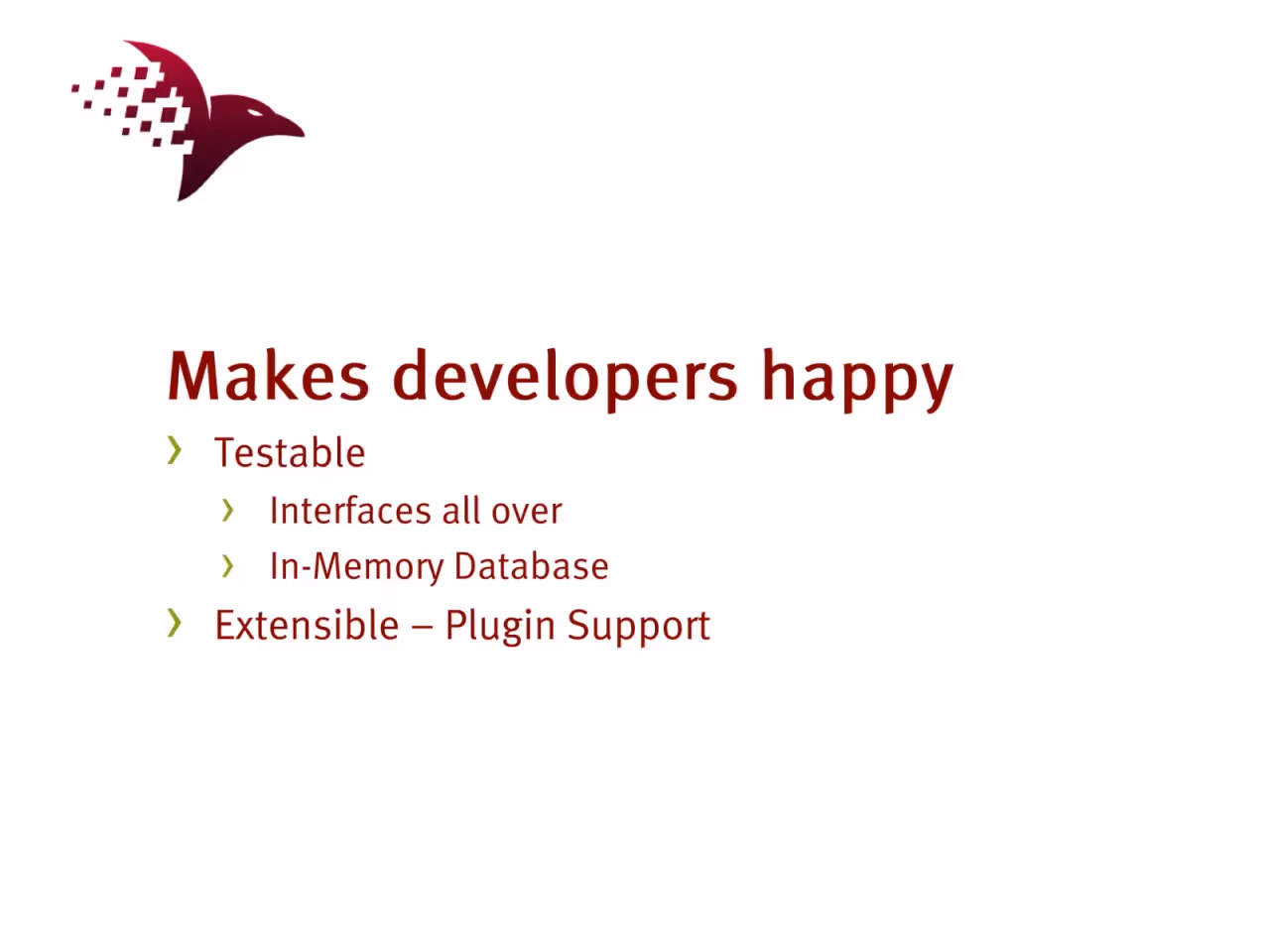 Makes developers happy

› Testable
  › Interfaces all over
  › In-Memory Database
› Extensible – Plugin Support